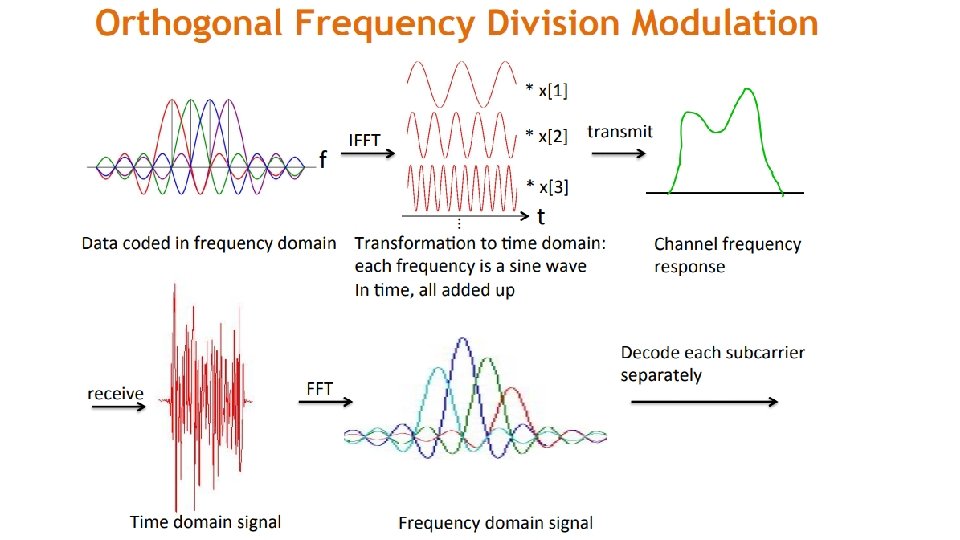 Orthogonal Frequency Division Modulation

f

IFFT

* x[1]

* x[2]

* x[3]

t

transmit

Data coded in frequency domain

Transformation to time domain: each frequency is a sine wave
In time, all added up

Channel frequency response

receive

FFT

Decode each subcarrier separately

Time domain signal

Frequency domain signal